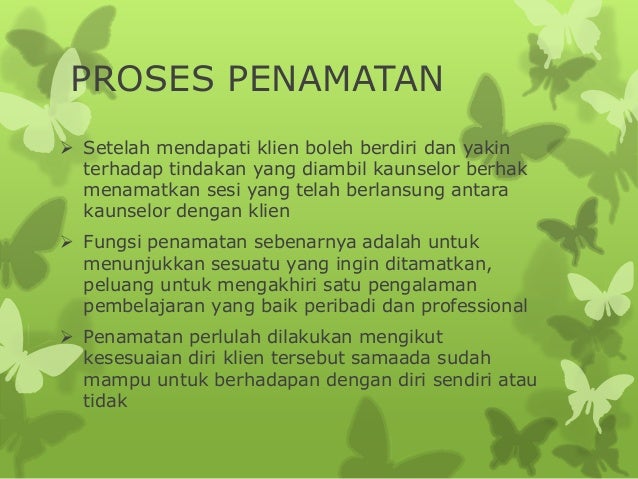 PROSES PENAMATAN

➢ Setelah mendapati klien boleh berdiri dan yakin terhadap tindakan yang diambil kaunselor berhak menamatkan sesi yang telah berlansung antara kaunselor dengan klien

➢ Fungsi penamatan sebenarnya adalah untuk menunjukkan sesuatu yang ingin ditamatkan, peluang untuk mengakhiri satu pengalaman pembelajaran yang baik peribadi dan professional

➢ Penamatan perlulah dilakukan mengikut kesesuaian diri klien tersebut samaada sudah mampu untuk berhadapan dengan diri sendiri atau tidak